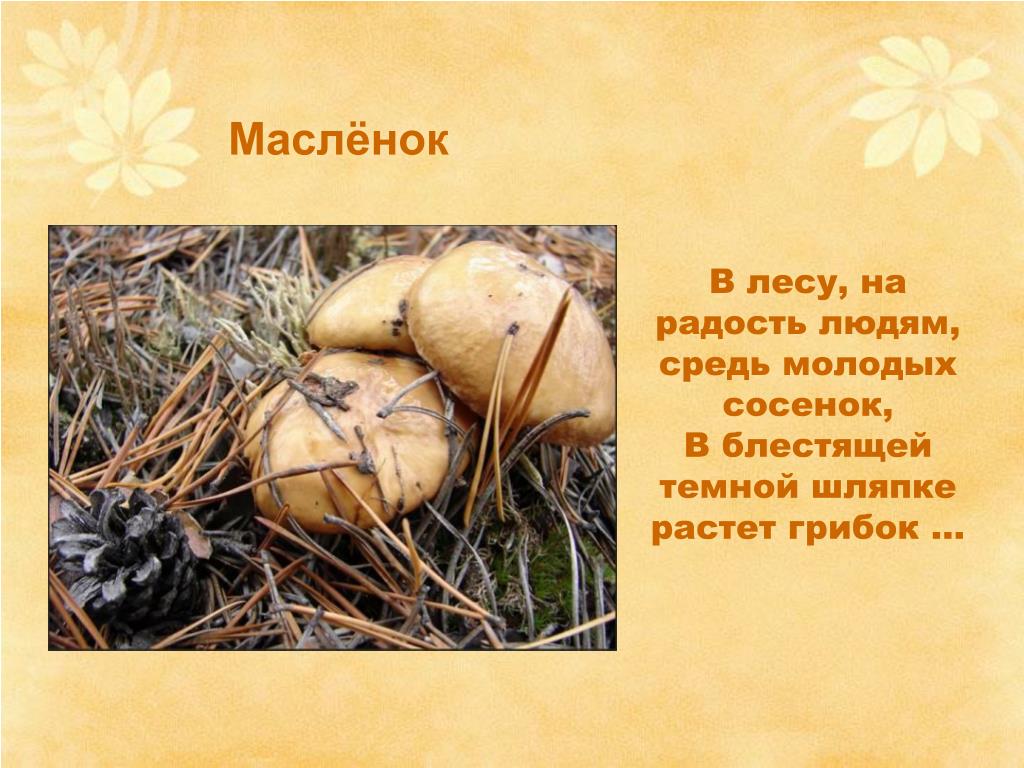 Маслёнок

В лесу, на радость людям, средь молодых сосенок,
В блестящей темной шляпке растет грибок …